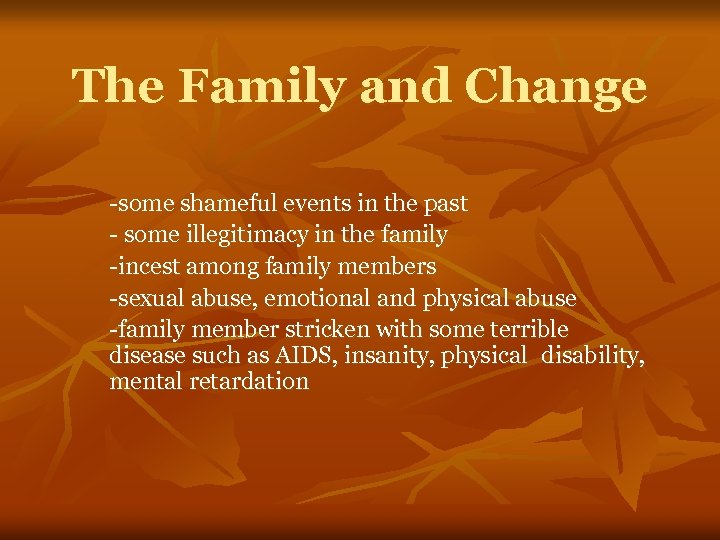 The Family and Change

-some shameful events in the past
- some illegitimacy in the family
-incest among family members
-sexual abuse, emotional and physical abuse
-family member stricken with some terrible disease such as AIDS, insanity, physical disability, mental retardation